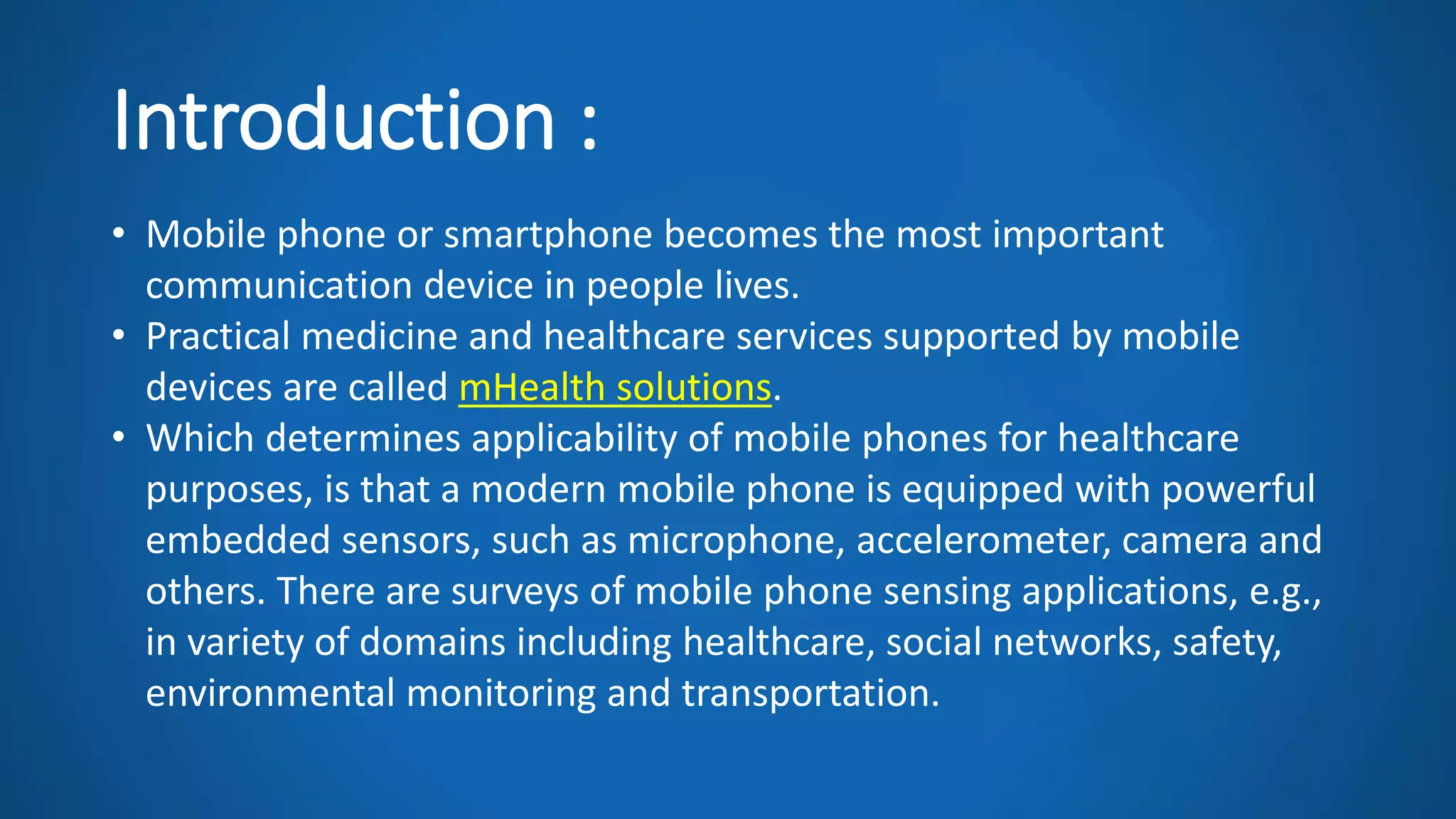 Introduction :

• Mobile phone or smartphone becomes the most important communication device in people lives.
• Practical medicine and healthcare services supported by mobile devices are called mHealth solutions.
• Which determines applicability of mobile phones for healthcare purposes, is that a modern mobile phone is equipped with powerful embedded sensors, such as microphone, accelerometer, camera and others. There are surveys of mobile phone sensing applications, e.g., in variety of domains including healthcare, social networks, safety, environmental monitoring and transportation.